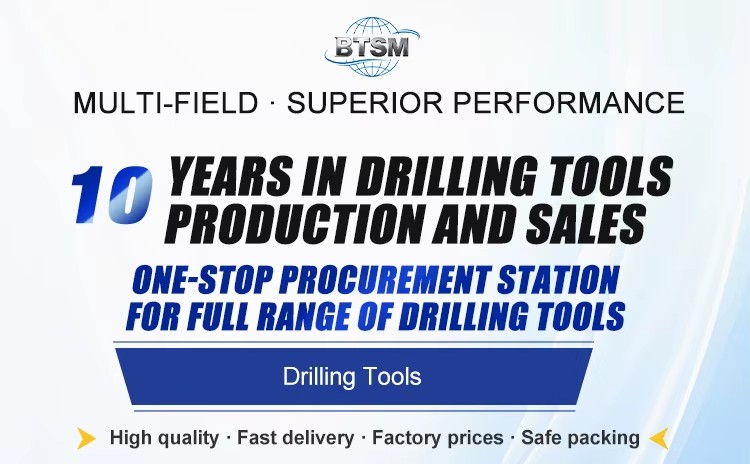 BTSM

MULTI-FIELD · SUPERIOR PERFORMANCE

10 YEARS IN DRILLING TOOLS PRODUCTION AND SALES

ONE-STOP PROCUREMENT STATION FOR FULL RANGE OF DRILLING TOOLS

Drilling Tools

High quality · Fast delivery · Factory prices · Safe packing